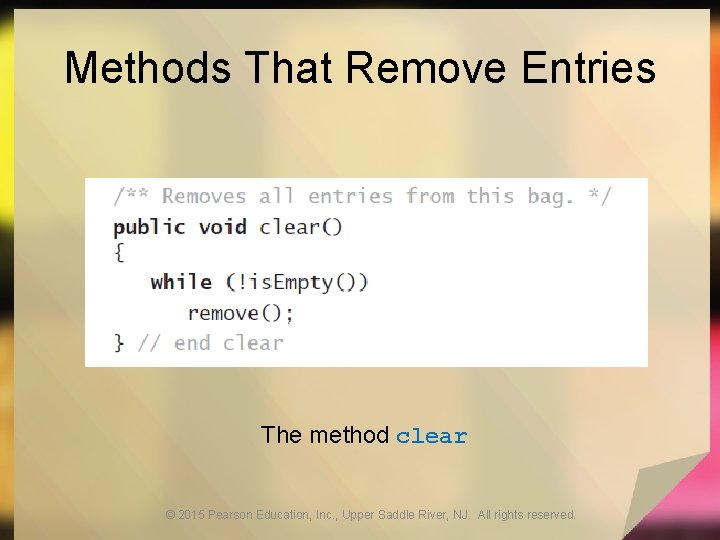 Methods That Remove Entries

/** Removes all entries from this bag. */
public void clear()
{
   while (!isEmpty())
      remove();
} // end clear

The method clear

© 2015 Pearson Education, Inc., Upper Saddle River, NJ. All rights reserved.